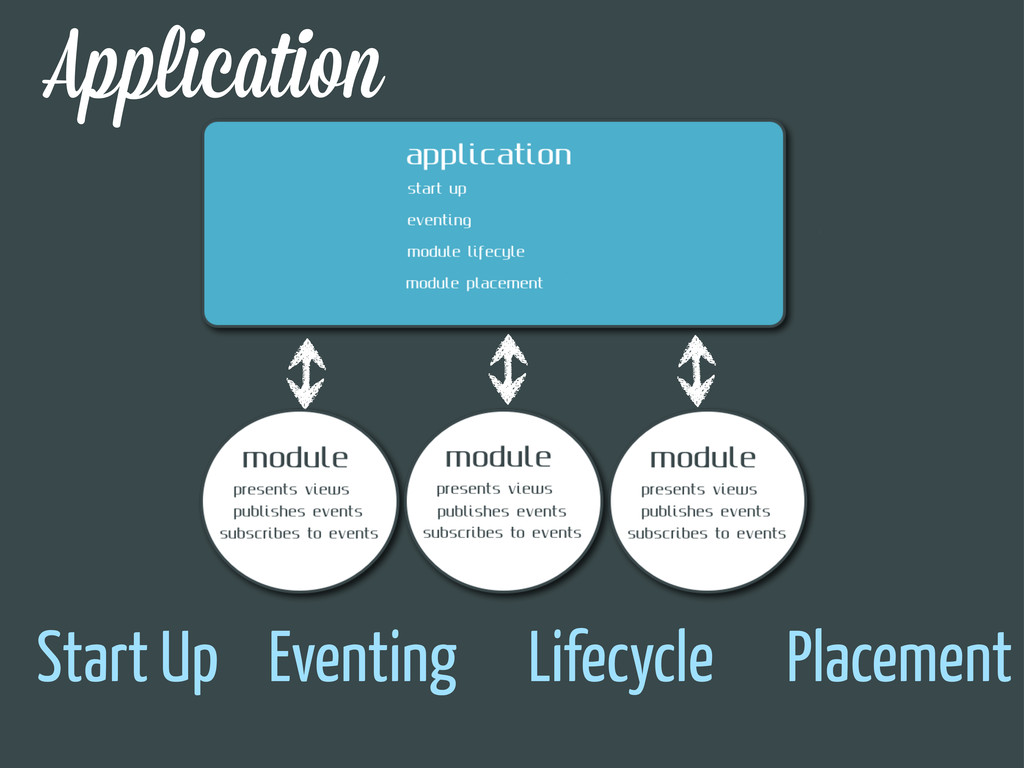 Application

application
start up
eventing
module lifecyle
module placement

module
presents views
publishes events
subscribes to events

module
presents views
publishes events
subscribes to events

module
presents views
publishes events
subscribes to events

Start Up Eventing Lifecycle Placement